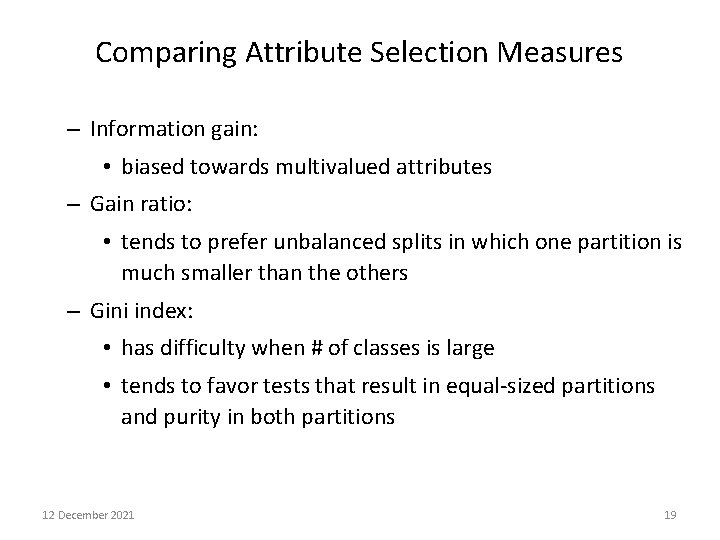 Comparing Attribute Selection Measures

– Information gain:

• biased towards multivalued attributes

– Gain ratio:

• tends to prefer unbalanced splits in which one partition is much smaller than the others

– Gini index:

• has difficulty when # of classes is large

• tends to favor tests that result in equal-sized partitions and purity in both partitions

12 December 2021

19